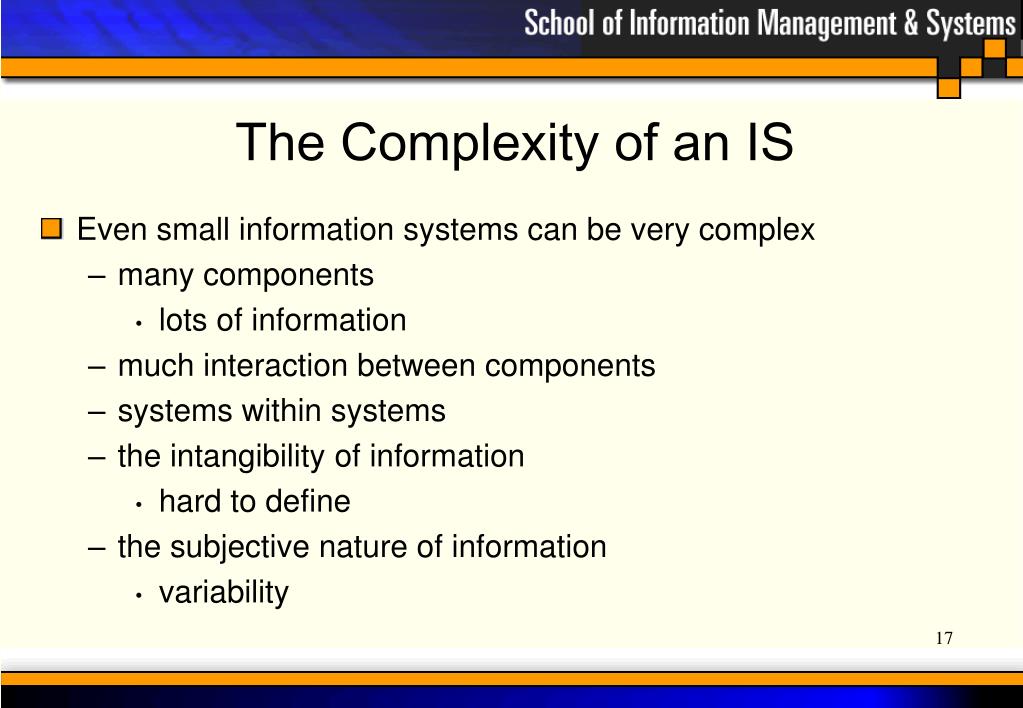 School of Information Management & Systems

The Complexity of an IS

Even small information systems can be very complex
– many components
• lots of information
– much interaction between components
– systems within systems
– the intangibility of information
• hard to define
– the subjective nature of information
• variability

17